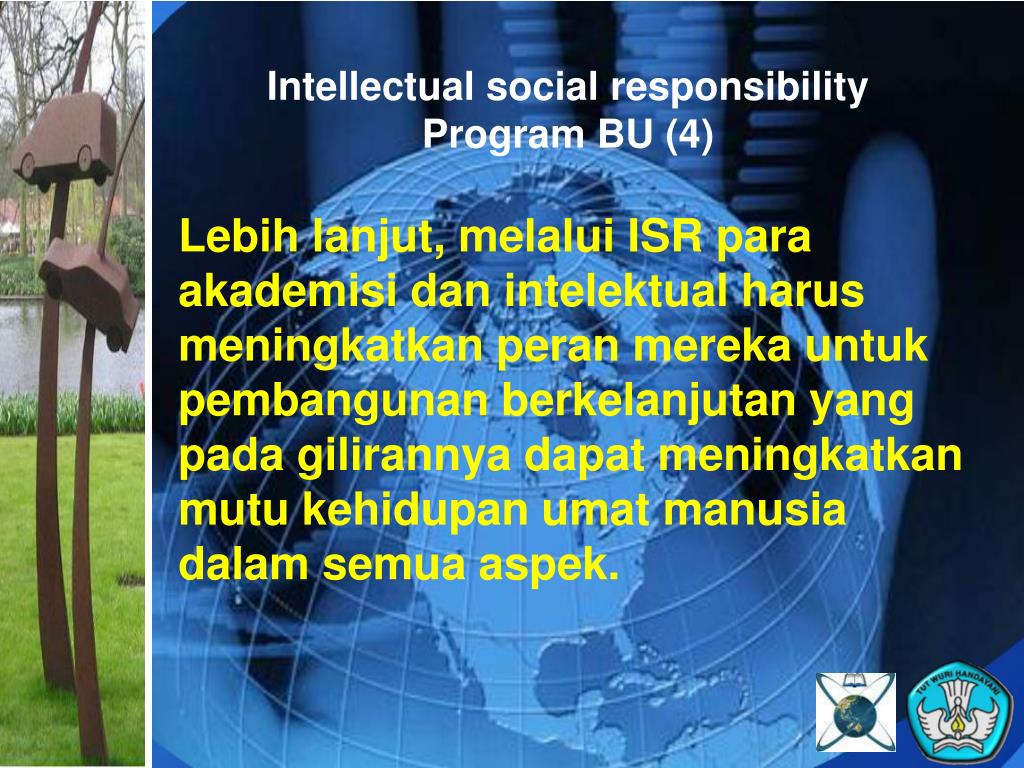 Intellectual social responsibility
Program BU (4)

Lebih lanjut, melalui ISR para akademisi dan intelektual harus meningkatkan peran mereka untuk pembangunan berkelanjutan yang pada gilirannya dapat meningkatkan mutu kehidupan umat manusia dalam semua aspek.

TUT WURI HANDAYANI